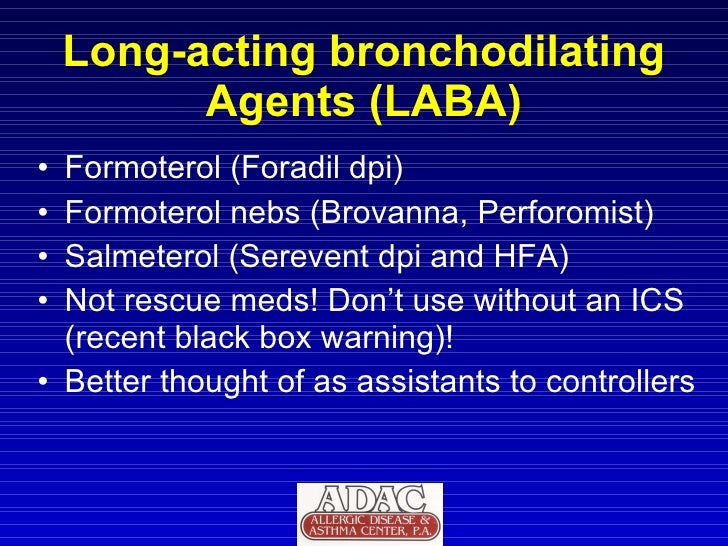 Long-acting bronchodilating Agents (LABA)

• Formoterol (Foradil dpi)
• Formoterol nebs (Brovanna, Perforomist)
• Salmeterol (Serevent dpi and HFA)
• Not rescue meds! Don't use without an ICS (recent black box warning)!
• Better thought of as assistants to controllers

ADAC
ALLERGIC DISEASE & ASTHMA CENTER, P.A.